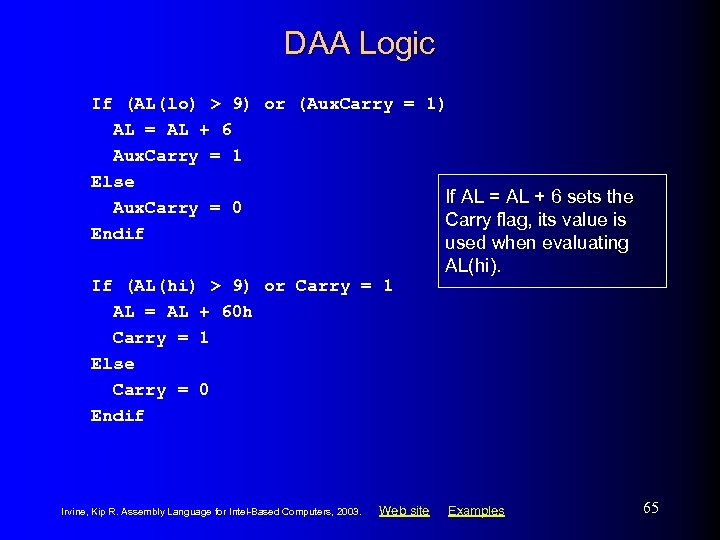 DAA Logic

If (AL(lo) > 9) or (AuxCarry = 1)
  AL = AL + 6
  AuxCarry = 1
Else
  AuxCarry = 0
Endif

If (AL(hi) > 9) or Carry = 1
  AL = AL + 60h
  Carry = 1
Else
  Carry = 0
Endif

If AL = AL + 6 sets the Carry flag, its value is used when evaluating AL(hi).

Irvine, Kip R. Assembly Language for Intel-Based Computers, 2003. Web site Examples 65